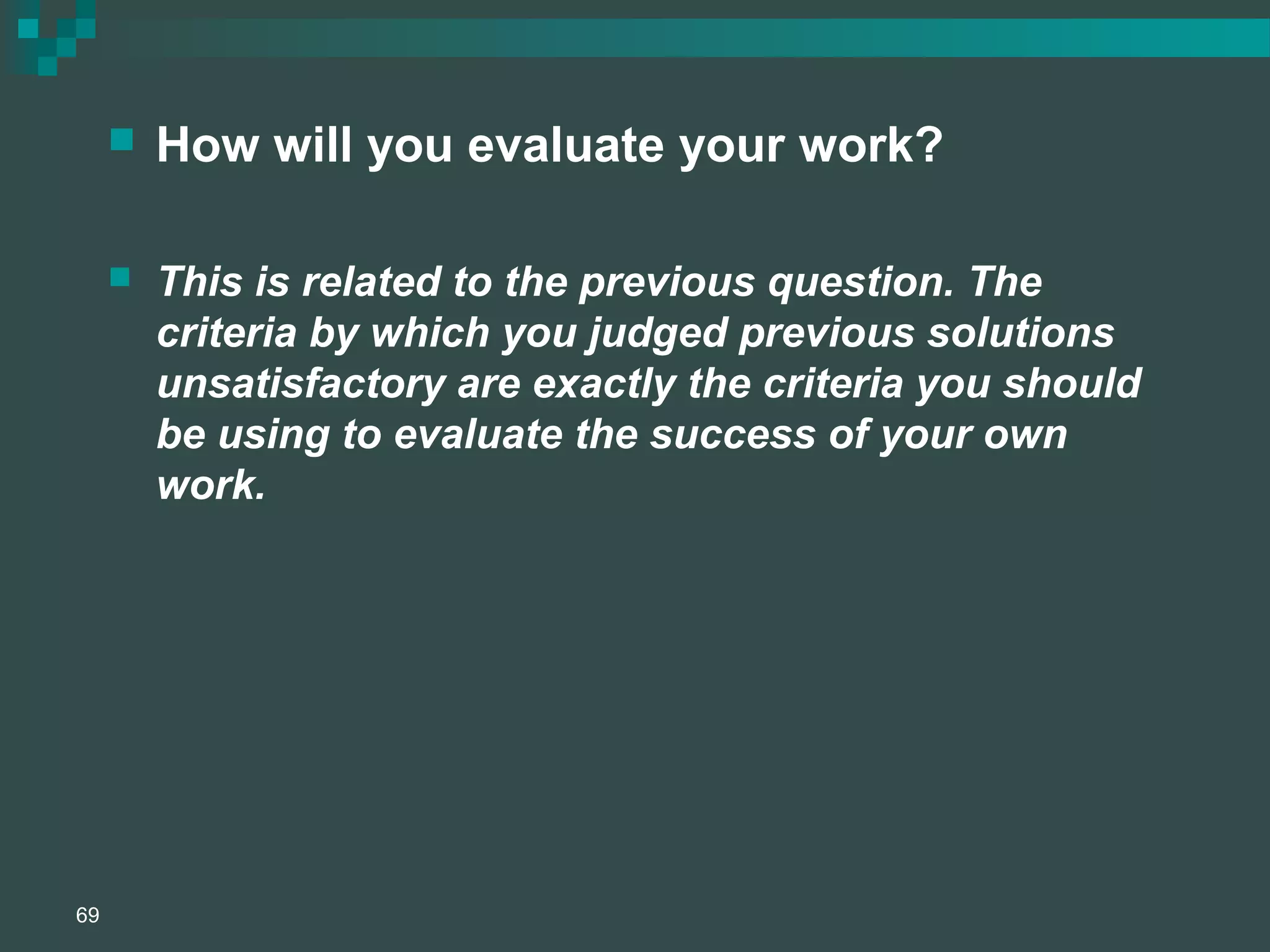 How will you evaluate your work?

This is related to the previous question. The criteria by which you judged previous solutions unsatisfactory are exactly the criteria you should be using to evaluate the success of your own work.

69